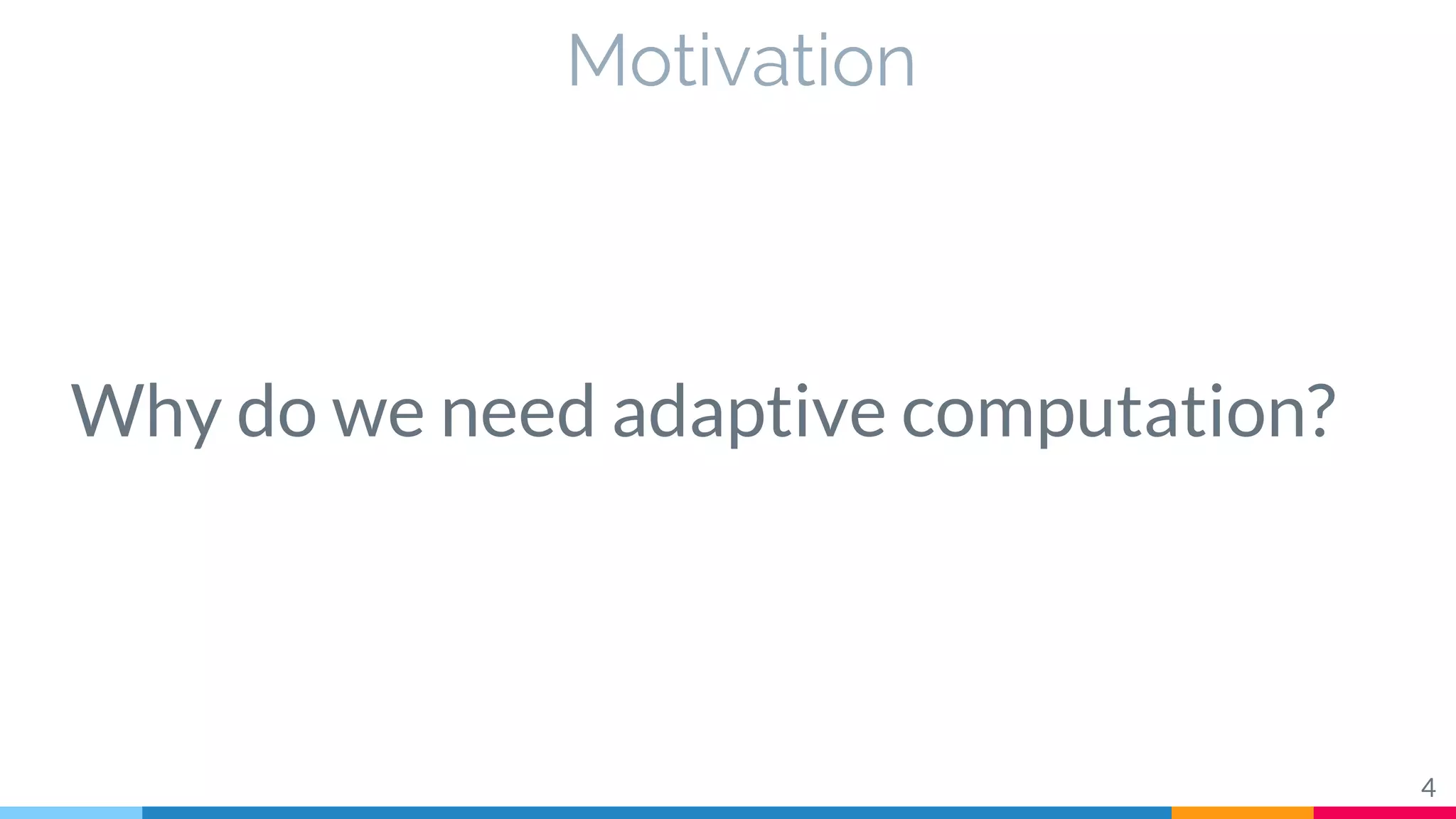 Motivation

Why do we need adaptive computation?

4